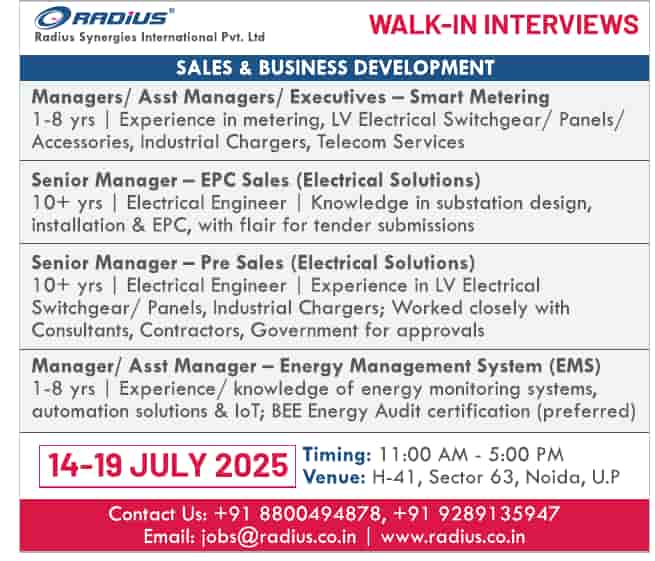 RADIUS®
Radius Synergies International Pvt. Ltd

WALK-IN INTERVIEWS

SALES & BUSINESS DEVELOPMENT

Managers/ Asst Managers/ Executives – Smart Metering
1-8 yrs | Experience in metering, LV Electrical Switchgear/ Panels/ Accessories, Industrial Chargers, Telecom Services

Senior Manager – EPC Sales (Electrical Solutions)
10+ yrs | Electrical Engineer | Knowledge in substation design, installation & EPC, with flair for tender submissions

Senior Manager – Pre Sales (Electrical Solutions)
10+ yrs | Electrical Engineer | Experience in LV Electrical Switchgear/ Panels, Industrial Chargers; Worked closely with Consultants, Contractors, Government for approvals

Manager/ Asst Manager – Energy Management System (EMS)
1-8 yrs | Experience/ knowledge of energy monitoring systems, automation solutions & IoT; BEE Energy Audit certification (preferred)

14-19 JULY 2025

Timing: 11:00 AM - 5:00 PM
Venue: H-41, Sector 63, Noida, U.P

Contact Us: +91 8800494878, +91 9289135947
Email: jobs@radius.co.in | www.radius.co.in